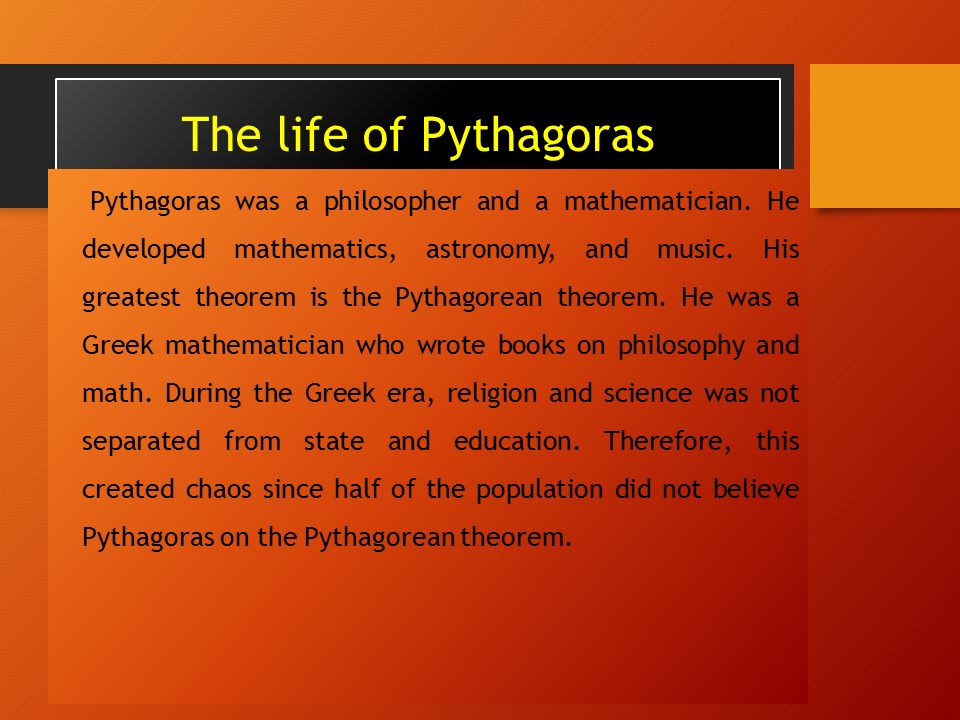 The life of Pythagoras

Pythagoras was a philosopher and a mathematician. He developed mathematics, astronomy, and music. His greatest theorem is the Pythagorean theorem. He was a Greek mathematician who wrote books on philosophy and math. During the Greek era, religion and science was not separated from state and education. Therefore, this created chaos since half of the population did not believe Pythagoras on the Pythagorean theorem.